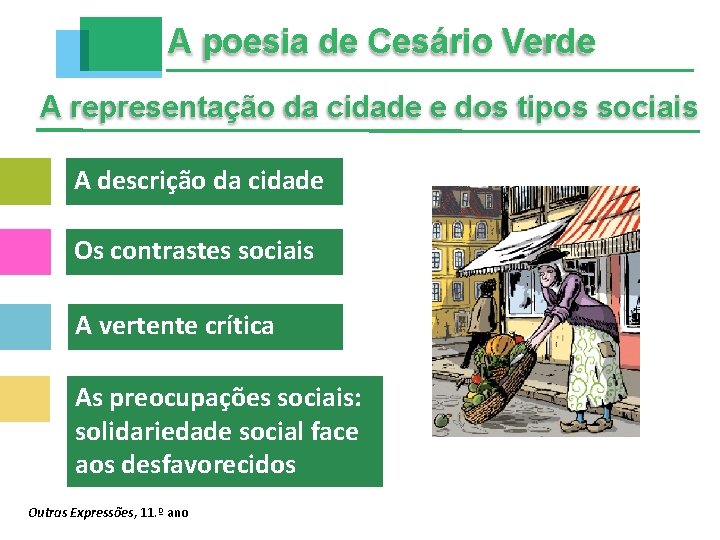 A poesia de Cesário Verde

A representação da cidade e dos tipos sociais

A descrição da cidade

Os contrastes sociais

A vertente crítica

As preocupações sociais: solidariedade social face aos desfavorecidos

Outras Expressões, 11.º ano